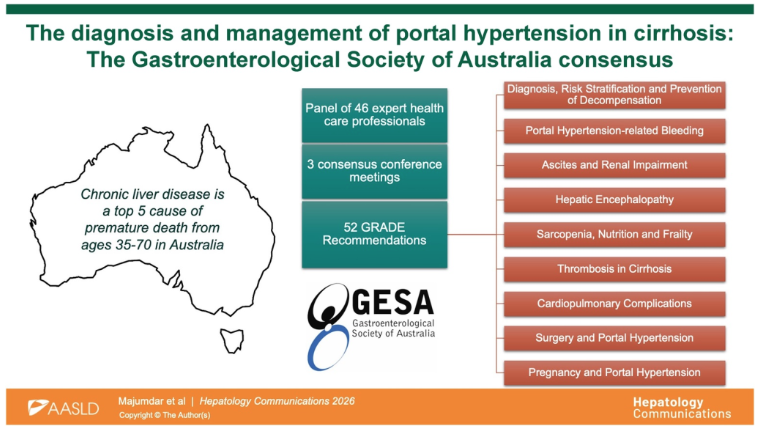 The diagnosis and management of portal hypertension in cirrhosis: The Gastroenterological Society of Australia consensus

Chronic liver disease is a top 5 cause of premature death from ages 35-70 in Australia

Panel of 46 expert health care professionals

3 consensus conference meetings

52 GRADE Recommendations

GESA
Gastroenterological Society of Australia

Diagnosis, Risk Stratification and Prevention of Decompensation

Portal Hypertension-related Bleeding

Ascites and Renal Impairment

Hepatic Encephalopathy

Sarcopenia, Nutrition and Frailty

Thrombosis in Cirrhosis

Cardiopulmonary Complications

Surgery and Portal Hypertension

Pregnancy and Portal Hypertension

AASLD

Majumdar et al | Hepatology Communications 2026
Copyright © The Author(s)

Hepatology Communications